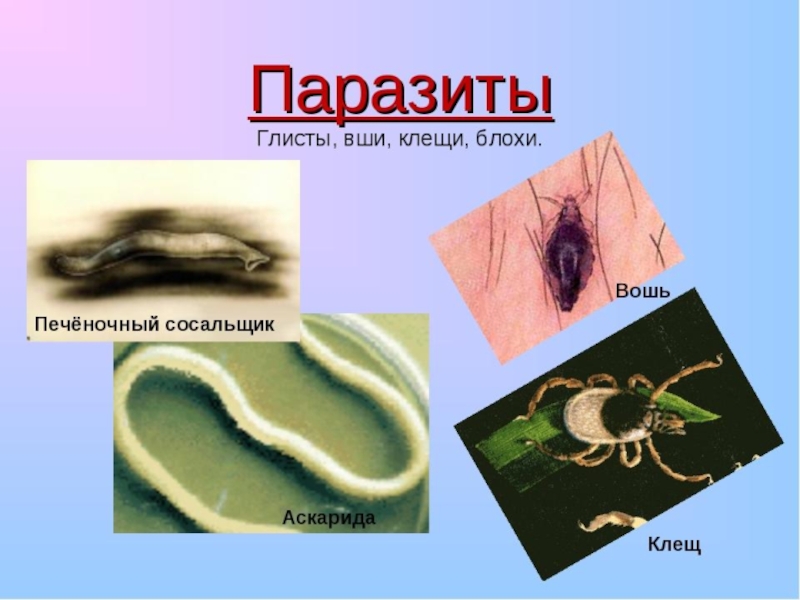 Паразиты

Глисты, вши, клещи, блохи.

Печёночный сосальщик

Вошь

Аскарида

Клещ